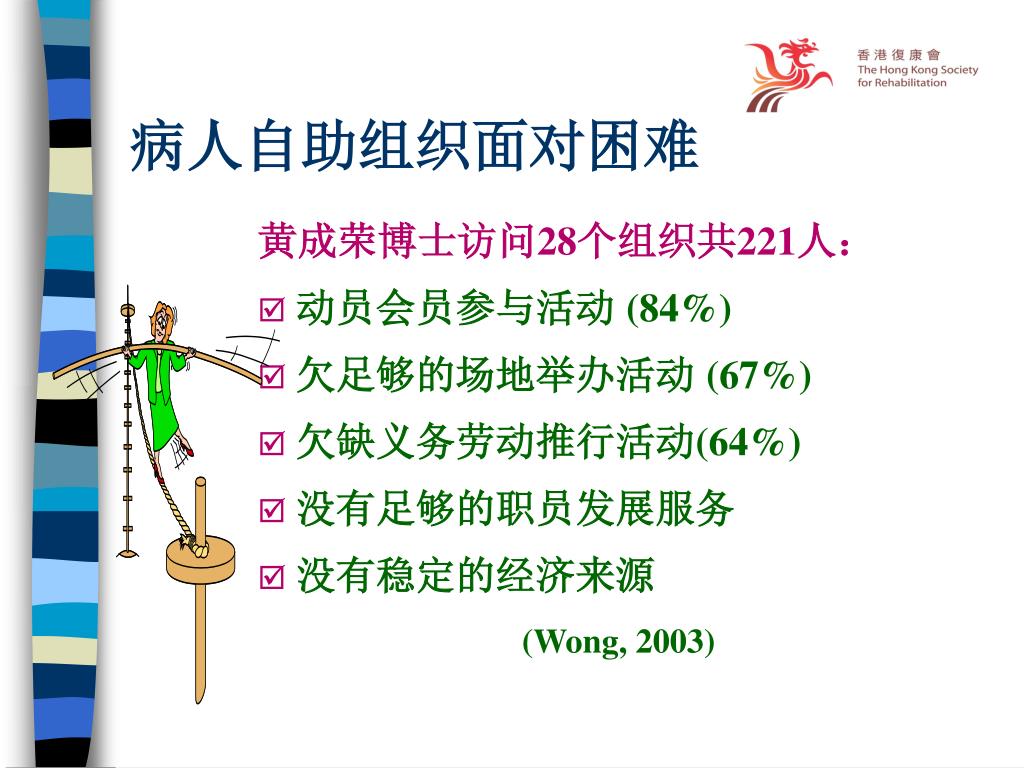 香港復康會
The Hong Kong Society for Rehabilitation

病人自助组织面对困难

黄成荣博士访问28个组织共221人：

☑ 动员会员参与活动 (84%)

☑ 欠足够的场地举办活动 (67%)

☑ 欠缺义务劳动推行活动(64%)

☑ 没有足够的职员发展服务

☑ 没有稳定的经济来源

(Wong, 2003)